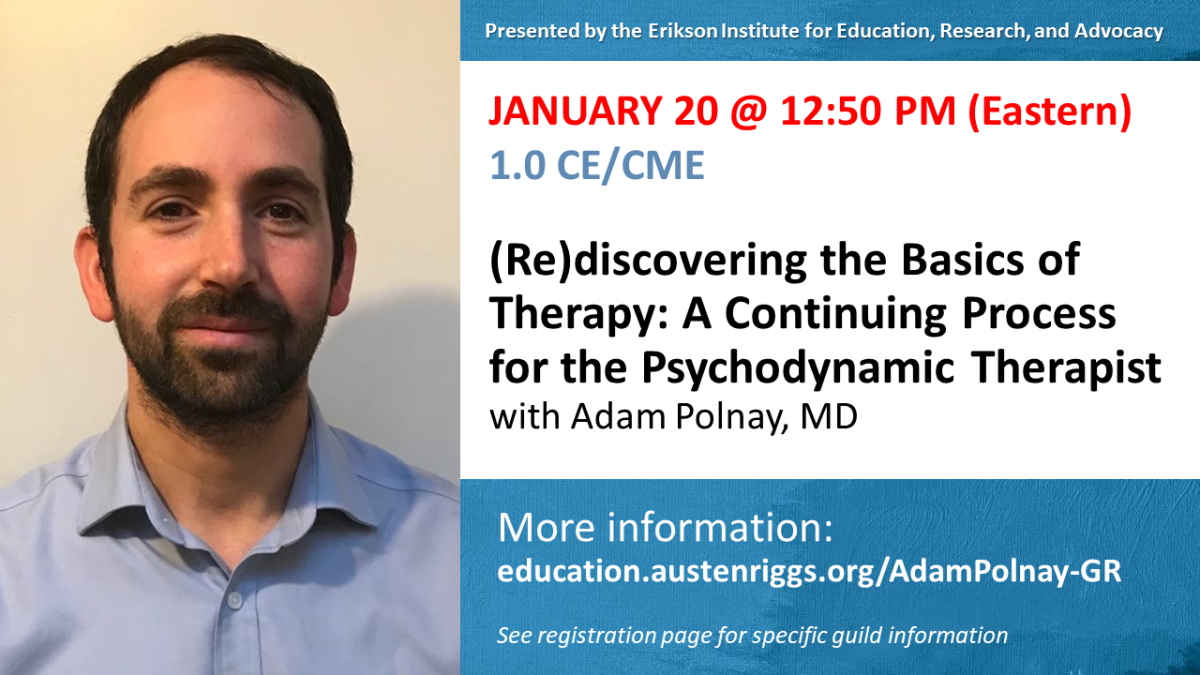 Presented by the Erikson Institute for Education, Research, and Advocacy

JANUARY 20 @ 12:50 PM (Eastern)
1.0 CE/CME

(Re)discovering the Basics of Therapy: A Continuing Process for the Psychodynamic Therapist
with Adam Polnay, MD

More information:
education.austenriggs.org/AdamPolnay-GR

See registration page for specific guild information